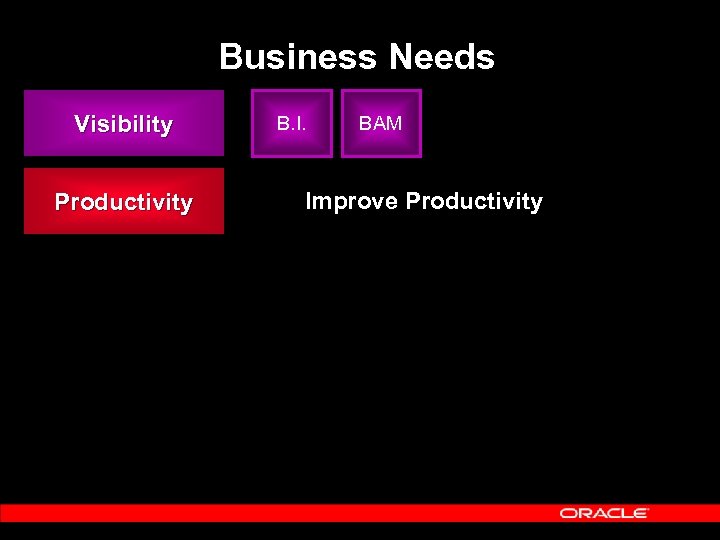 Business Needs

Visibility

B.I.

BAM

Productivity

Improve Productivity

ORACLE